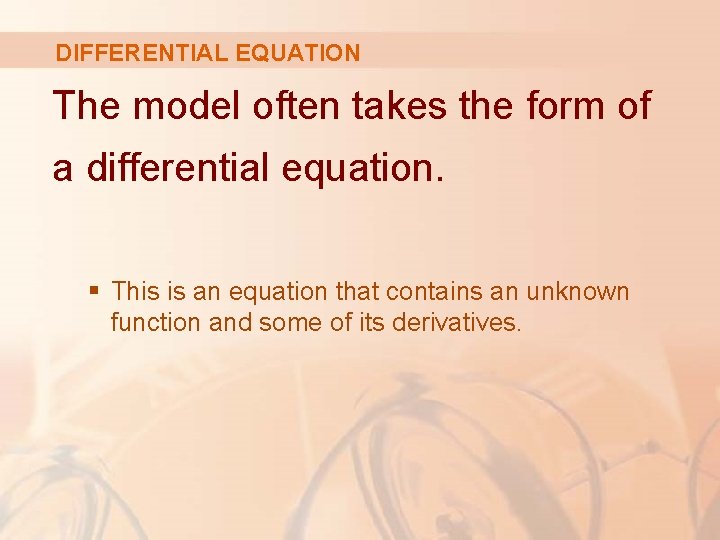 DIFFERENTIAL EQUATION

The model often takes the form of a differential equation.

▪ This is an equation that contains an unknown function and some of its derivatives.